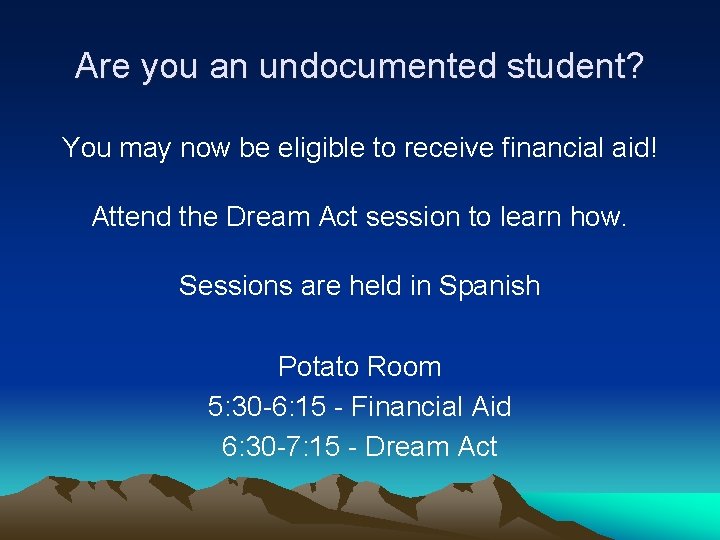 Are you an undocumented student?

You may now be eligible to receive financial aid!

Attend the Dream Act session to learn how.

Sessions are held in Spanish

Potato Room
5:30-6:15 - Financial Aid
6:30-7:15 - Dream Act